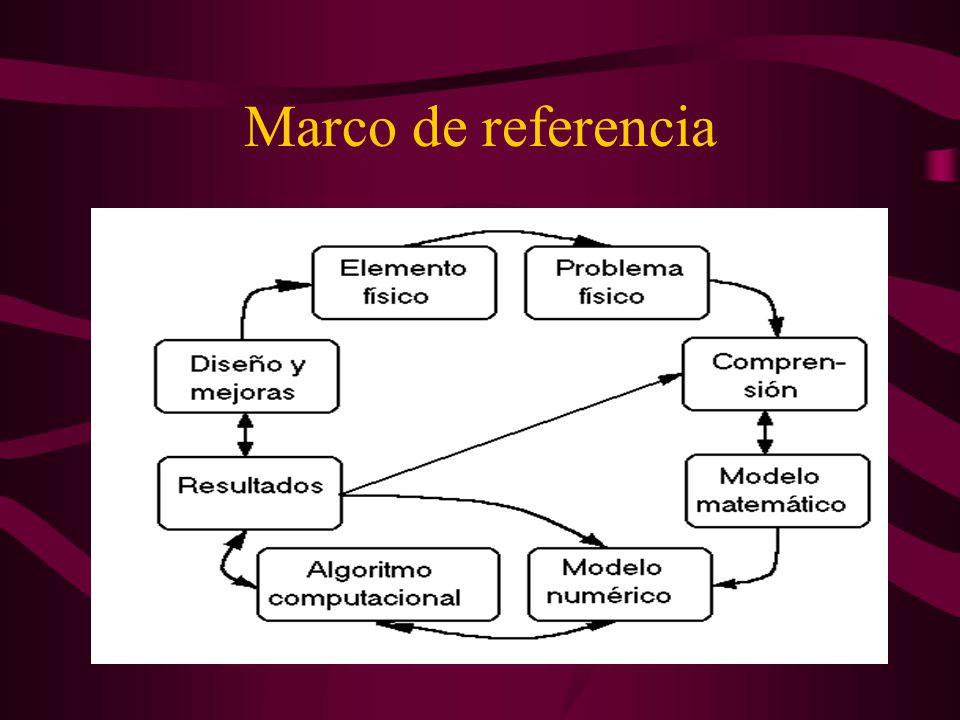 Marco de referencia

Elemento físico

Problema físico

Comprensión

Modelo matemático

Modelo numérico

Algoritmo computacional

Resultados

Diseño y mejoras